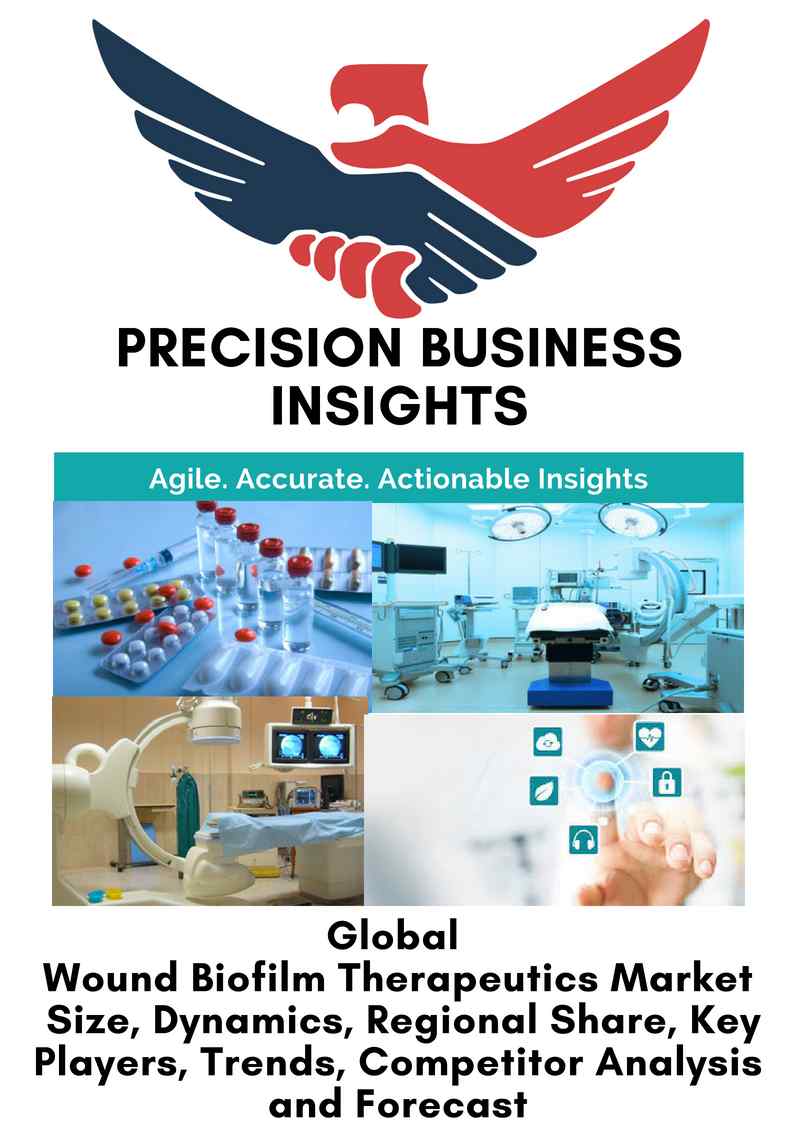 PRECISION BUSINESS INSIGHTS

Agile. Accurate. Actionable Insights

Global
Wound Biofilm Therapeutics Market Size, Dynamics, Regional Share, Key Players, Trends, Competitor Analysis and Forecast